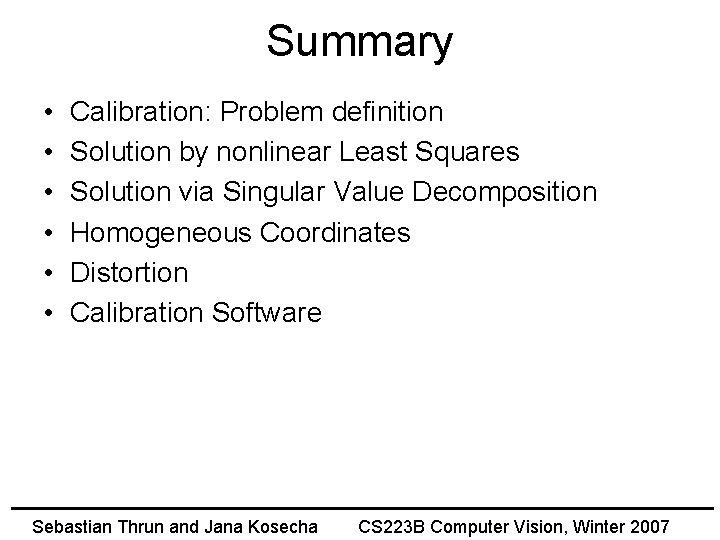 Summary

• Calibration: Problem definition
• Solution by nonlinear Least Squares
• Solution via Singular Value Decomposition
• Homogeneous Coordinates
• Distortion
• Calibration Software

Sebastian Thrun and Jana Kosecha CS223B Computer Vision, Winter 2007